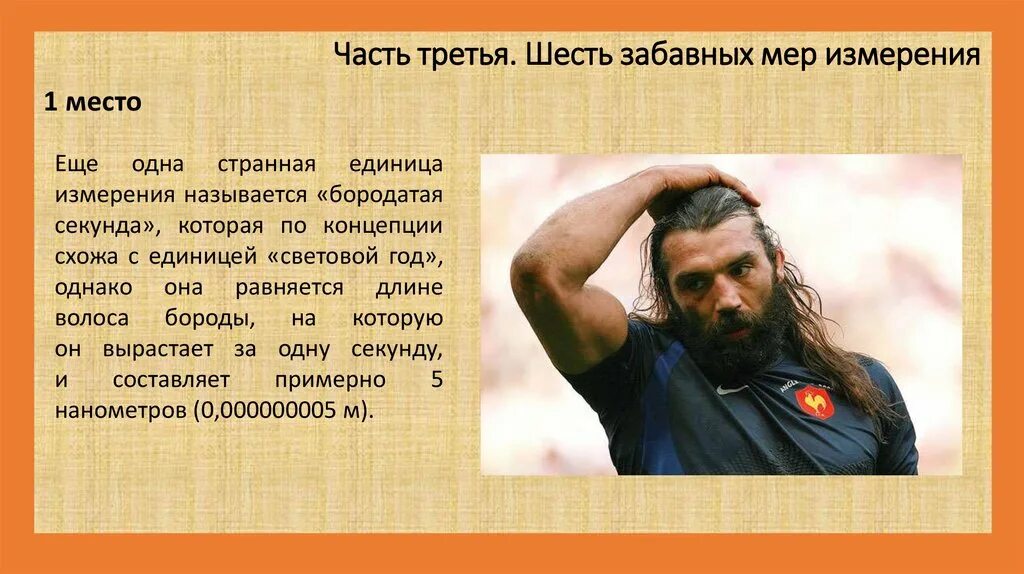 Часть третья. Шесть забавных мер измерения

1 место

Еще одна странная единица измерения называется «бородатая секунда», которая по концепции схожа с единицей «световой год», однако она равняется длине волоса бороды, на которую он вырастает за одну секунду, и составляет примерно 5 нанометров (0,000000005 м).